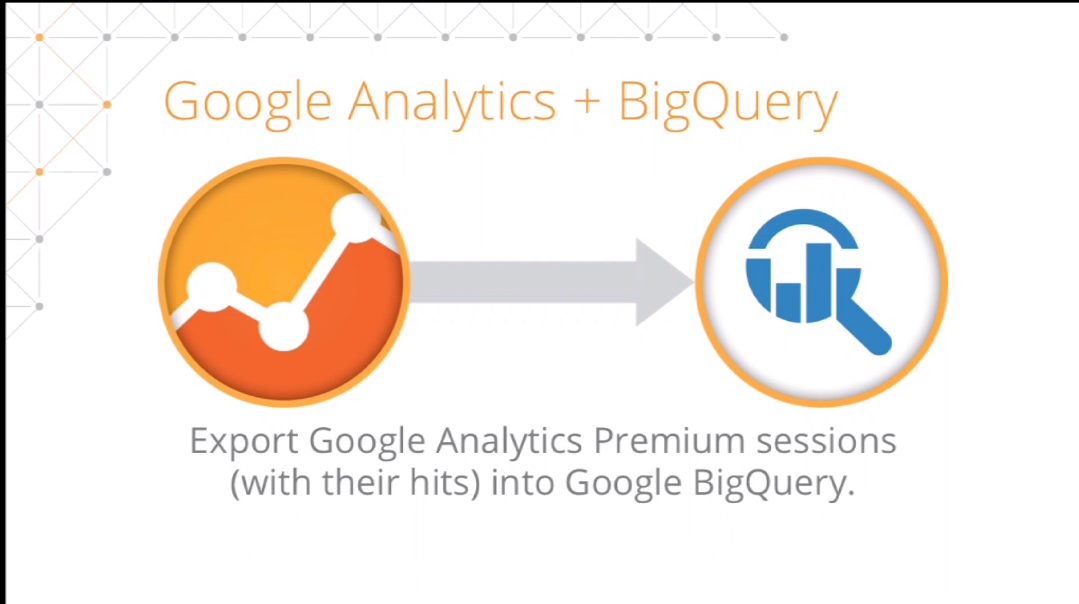 Google Analytics + BigQuery

Export Google Analytics Premium sessions (with their hits) into Google BigQuery.